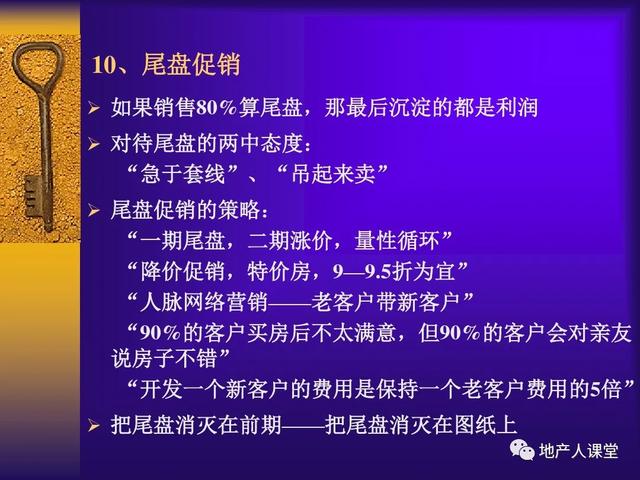 10、尾盘促销

➢ 如果销售80%算尾盘，那最后沉淀的都是利润

➢ 对待尾盘的两中态度：
“急于套线”、“吊起来卖”

➢ 尾盘促销的策略：
“一期尾盘，二期涨价，量性循环”
“降价促销，特价房，9—9.5折为宜”
“人脉网络营销——老客户带新客户”
“90%的客户买房后不太满意，但90%的客户会对亲友说房子不错”
“开发一个新客户的费用是保持一个老客户费用的5倍”

➢ 把尾盘消灭在前期——把尾盘消灭在图纸上

地产人课堂